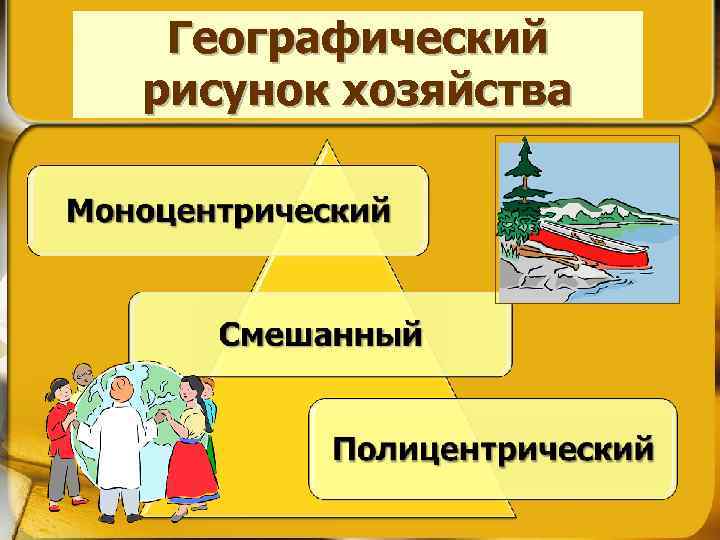 Географический рисунок хозяйства

Моноцентрический

Смешанный

Полицентрический